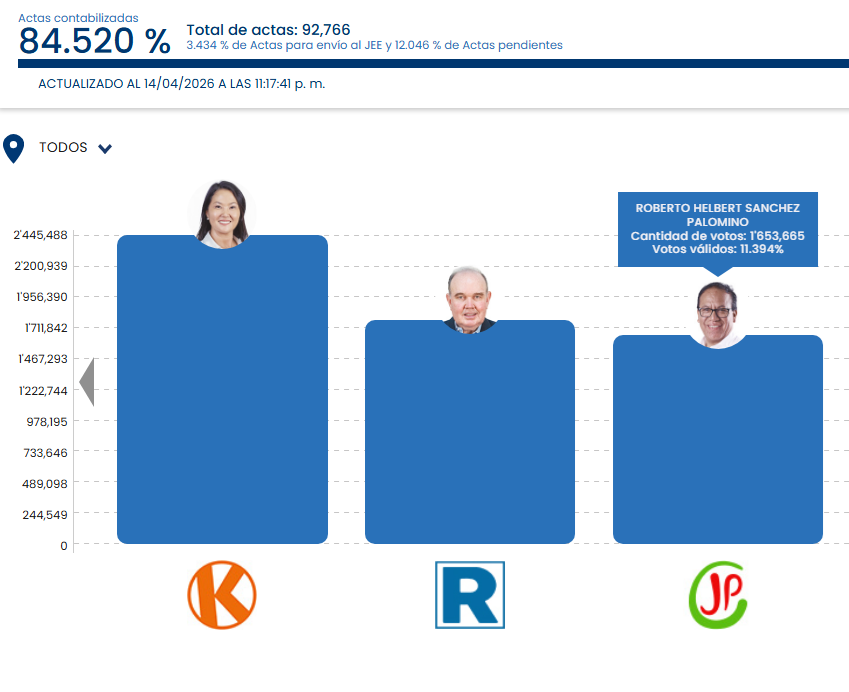 Actas contabilizadas
84.520 %
Total de actas: 92,766
3.434 % de Actas para envío al JEE y 12.046 % de Actas pendientes

ACTUALIZADO AL 14/04/2026 A LAS 11:17:41 p. m.

TODOS

ROBERTO HELBERT SANCHEZ PALOMINO
Cantidad de votos: 1'653,665
Votos válidos: 11.394%

2'445,488
2'200,939
1'956,390
1'711,842
1'467,293
1'222,744
978,195
733,646
489,098
244,549
0

K
R
JP